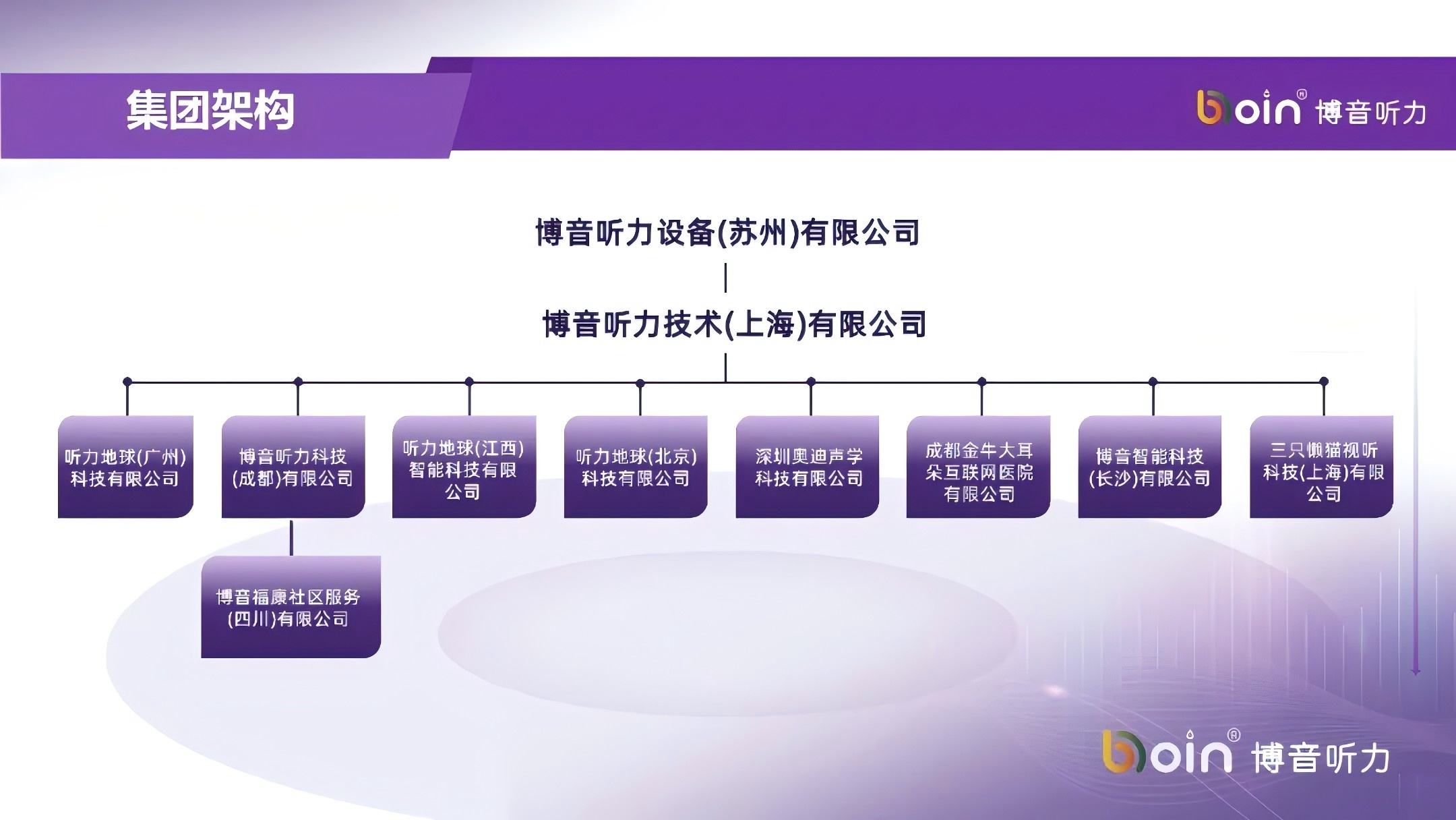 集团架构

boin® 博音听力

博音听力设备(苏州)有限公司

博音听力技术(上海)有限公司

听力地球(广州)科技有限公司

博音听力科技(成都)有限公司

听力地球(江西)智能科技有限公司

听力地球(北京)科技有限公司

深圳奥迪声学科技有限公司

成都金牛大耳朵互联网医院有限公司

博音智能科技(长沙)有限公司

三只懒猫视听科技(上海)有限公司

博音福康社区服务(四川)有限公司

boin® 博音听力